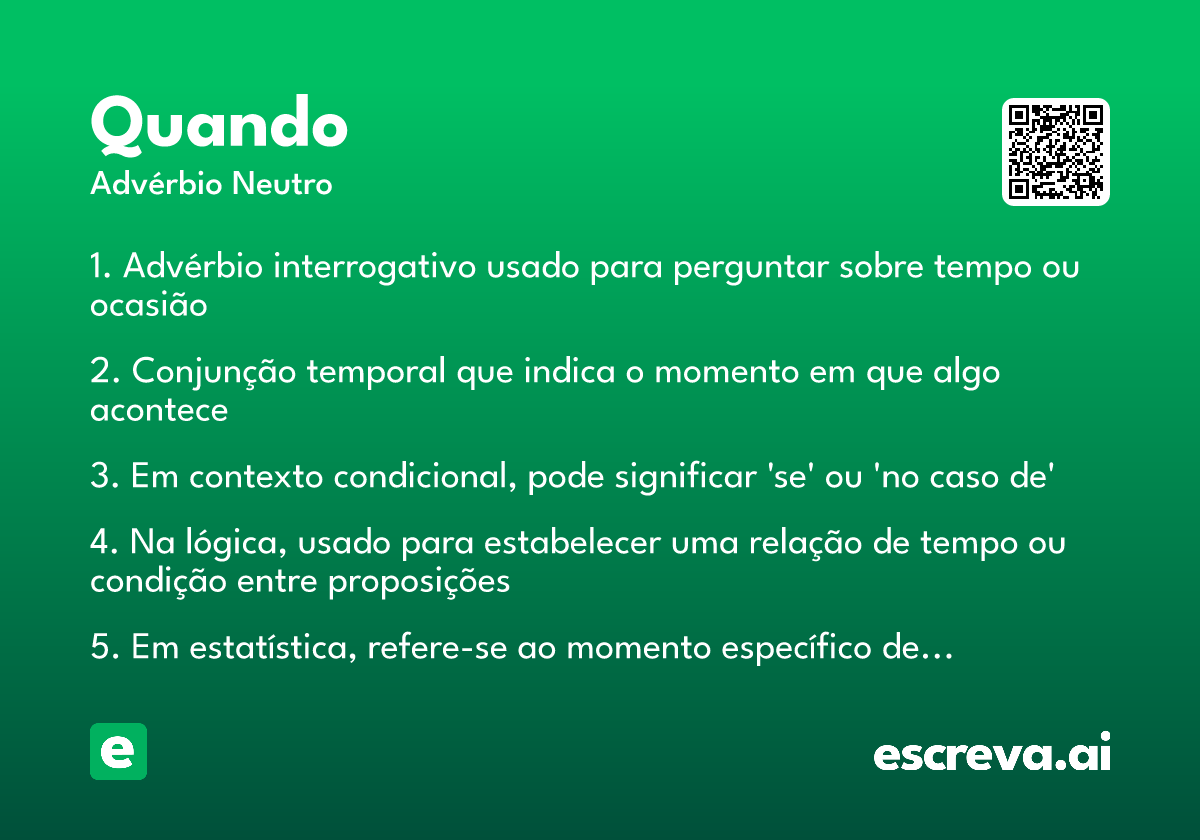 Quando
Advérbio Neutro

1. Advérbio interrogativo usado para perguntar sobre tempo ou ocasião

2. Conjunção temporal que indica o momento em que algo acontece

3. Em contexto condicional, pode significar 'se' ou 'no caso de'

4. Na lógica, usado para estabelecer uma relação de tempo ou condição entre proposições

5. Em estatística, refere-se ao momento específico de…

e

escreva.ai